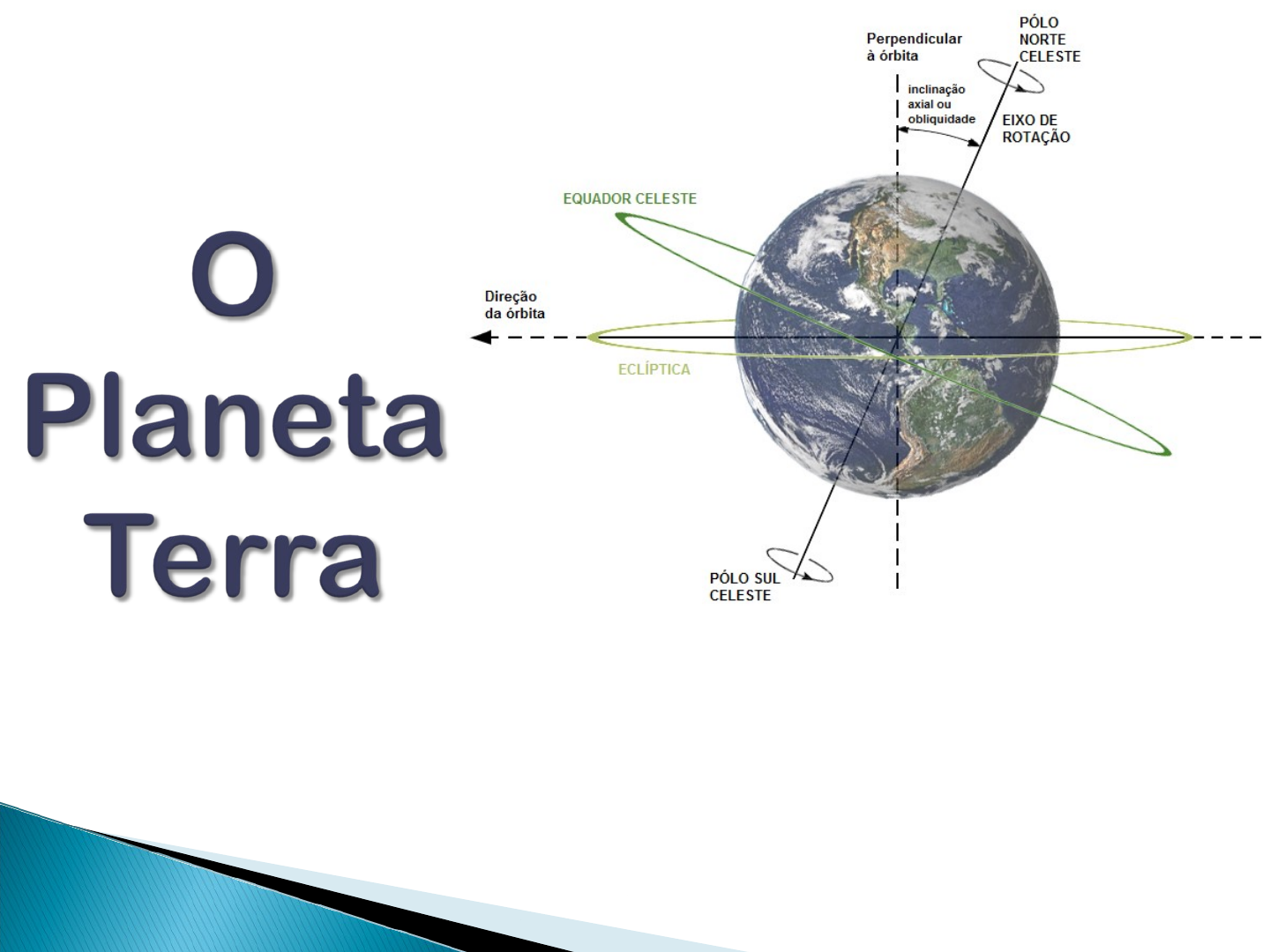 O Planeta Terra

Perpendicular à órbita

PÓLO NORTE CELESTE

inclinação axial ou obliquidade

EIXO DE ROTAÇÃO

EQUADOR CELESTE

Direção da órbita

ECLÍPTICA

PÓLO SUL CELESTE